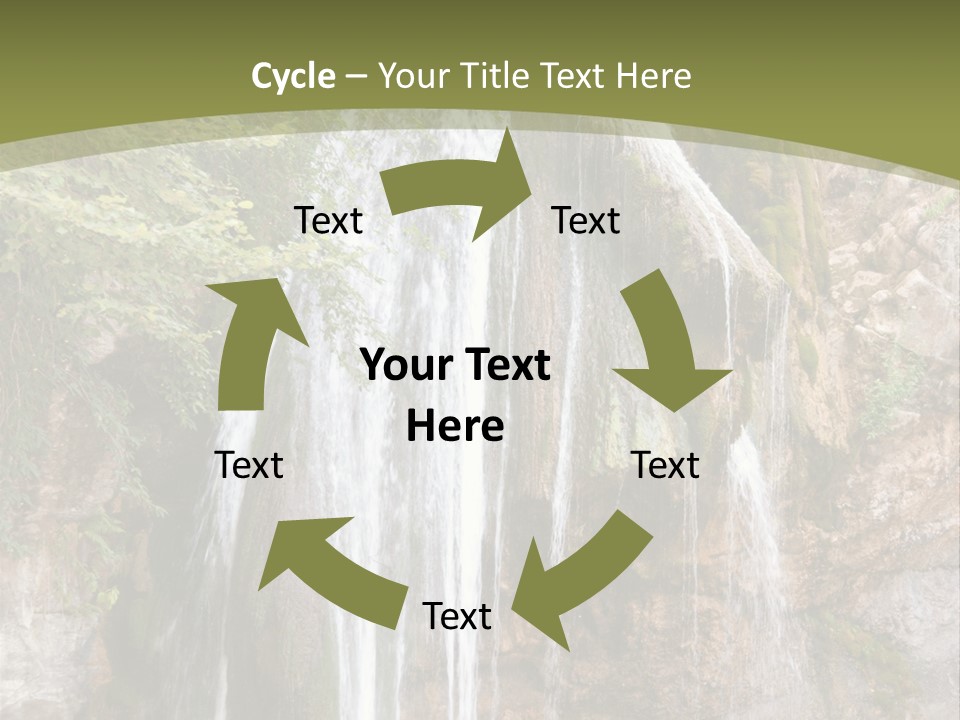 Cycle – Your Title Text Here

Text

Text

Your Text Here

Text

Text

Text